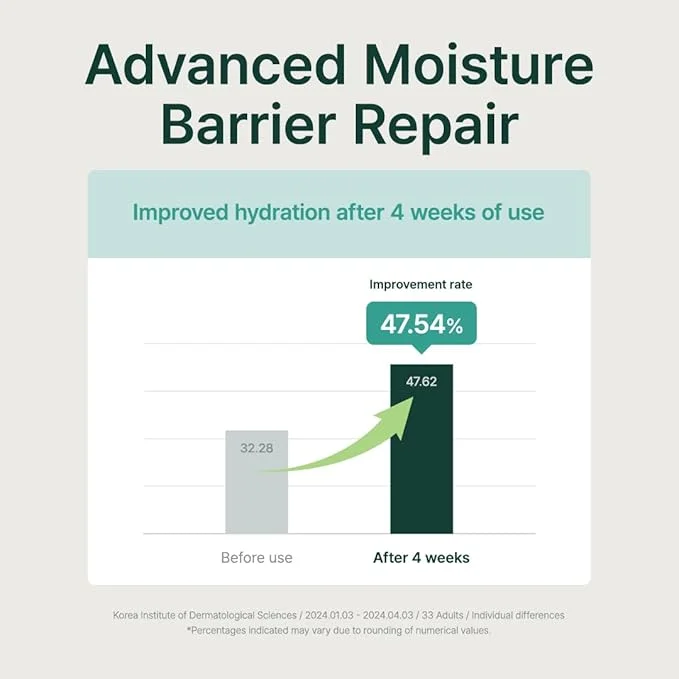 Advanced Moisture Barrier Repair

Improved hydration after 4 weeks of use

Improvement rate

47.54%

47.62

32.28

Before use

After 4 weeks

Korea Institute of Dermatological Sciences / 2024.01.03 - 2024.04.03 / 33 Adults / Individual differences
*Percentages indicated may vary due to rounding of numerical values.